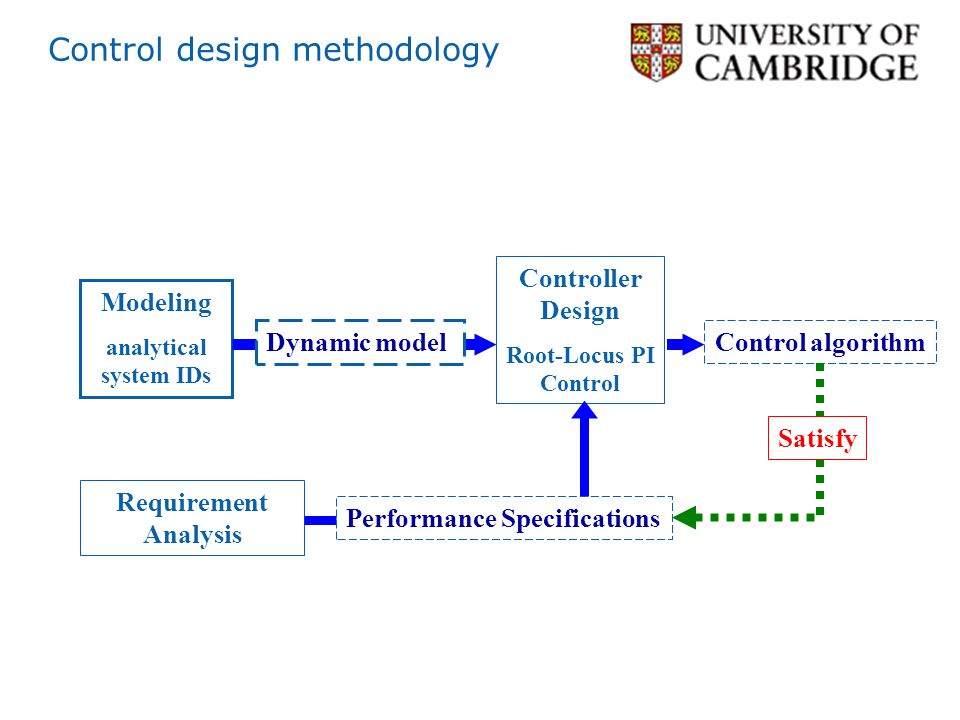 Control design methodology

UNIVERSITY OF CAMBRIDGE

Modeling
analytical system IDs

Dynamic model

Controller Design
Root-Locus PI Control

Control algorithm

Satisfy

Requirement Analysis

Performance Specifications